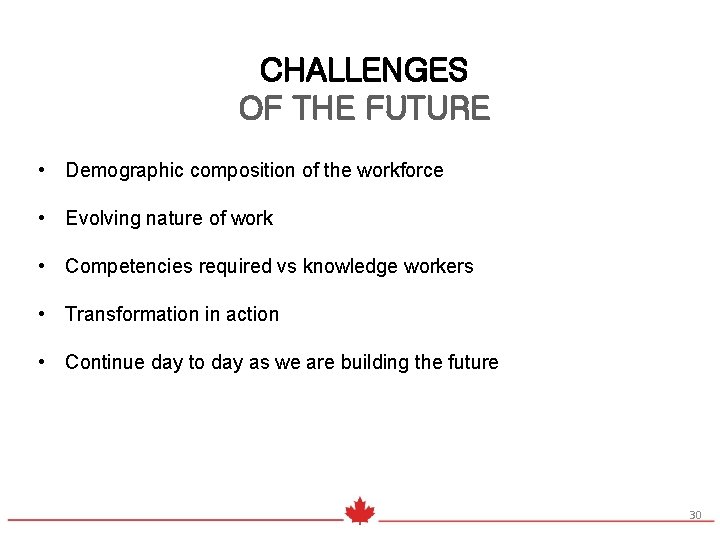 CHALLENGES
OF THE FUTURE

• Demographic composition of the workforce

• Evolving nature of work

• Competencies required vs knowledge workers

• Transformation in action

• Continue day to day as we are building the future

30